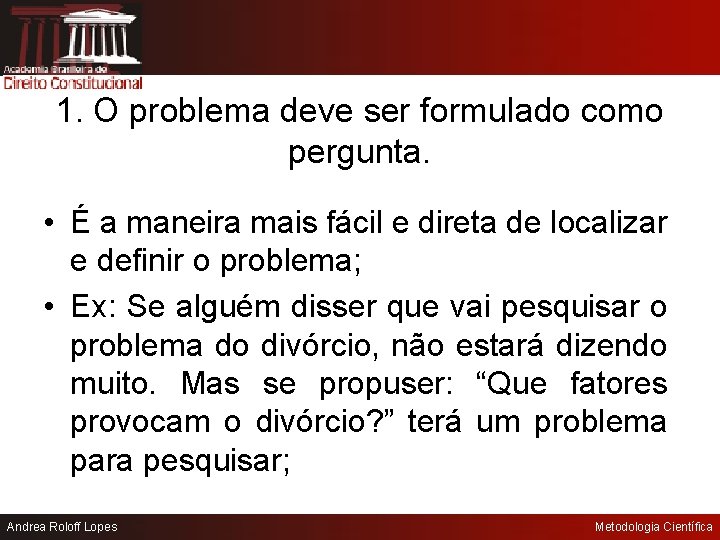 Academia Brasileira de
Direito Constitucional

1. O problema deve ser formulado como pergunta.

• É a maneira mais fácil e direta de localizar e definir o problema;
• Ex: Se alguém disser que vai pesquisar o problema do divórcio, não estará dizendo muito. Mas se propuser: “Que fatores provocam o divórcio?” terá um problema para pesquisar;

Andrea Roloff Lopes

Metodologia Científica